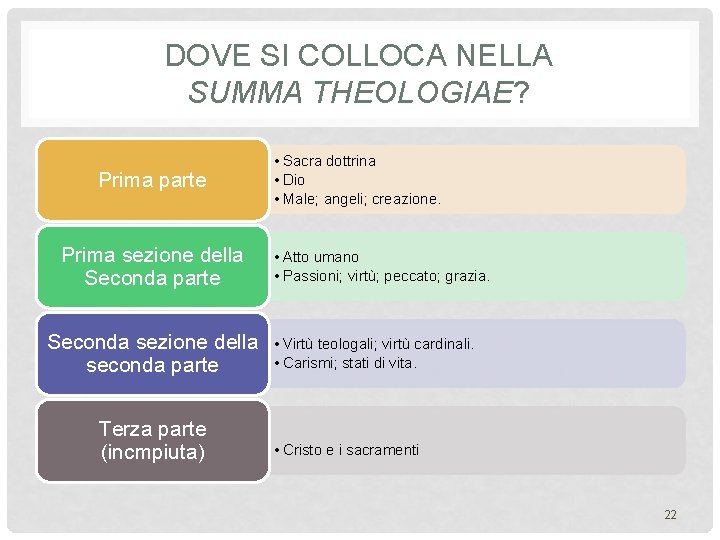 DOVE SI COLLOCA NELLA
SUMMA THEOLOGIAE?

Prima parte

• Sacra dottrina
• Dio
• Male; angeli; creazione.

Prima sezione della Seconda parte

• Atto umano
• Passioni; virtù; peccato; grazia.

Seconda sezione della seconda parte

• Virtù teologali; virtù cardinali.
• Carismi; stati di vita.

Terza parte (incmpiuta)

• Cristo e i sacramenti

22